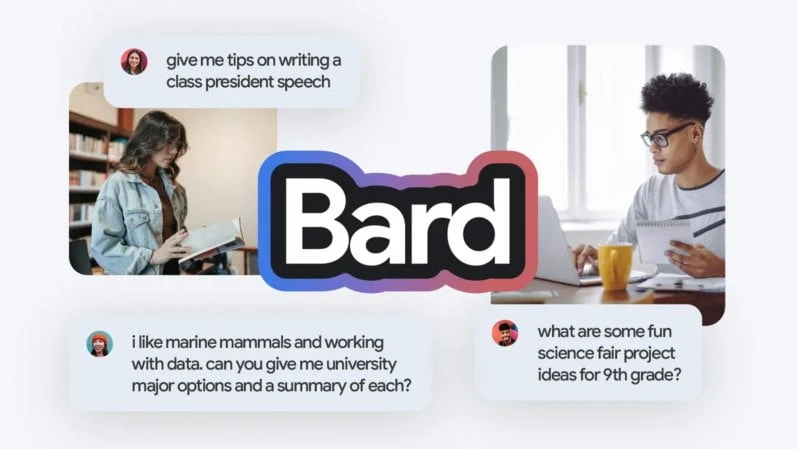 give me tips on writing a class president speech

Bard

i like marine mammals and working with data. can you give me university major options and a summary of each?

what are some fun science fair project ideas for 9th grade?